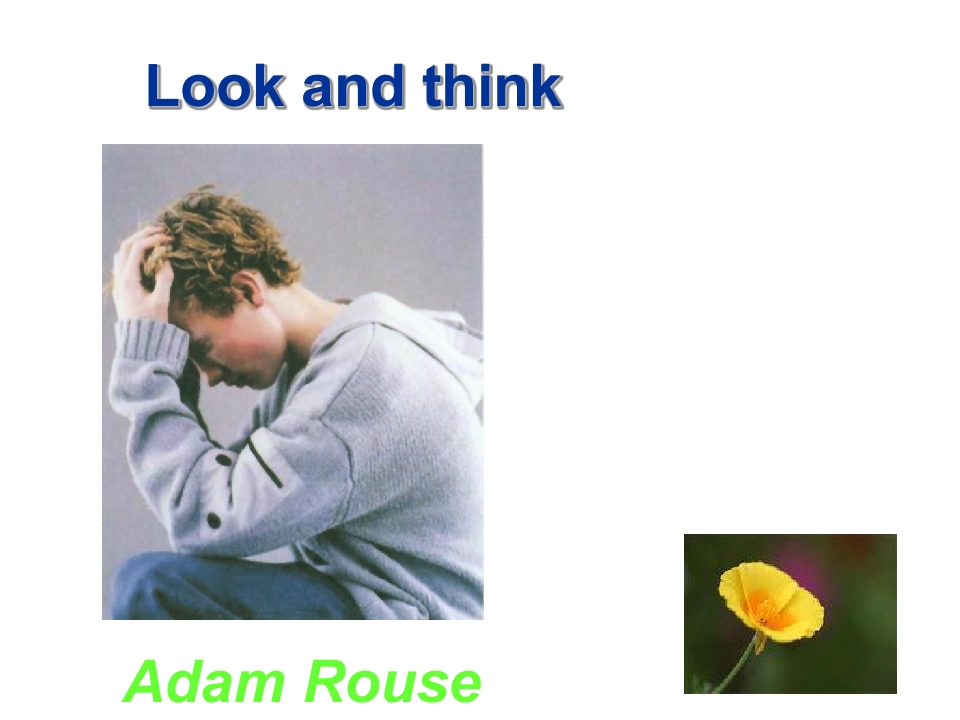 Look and think

Adam Rouse